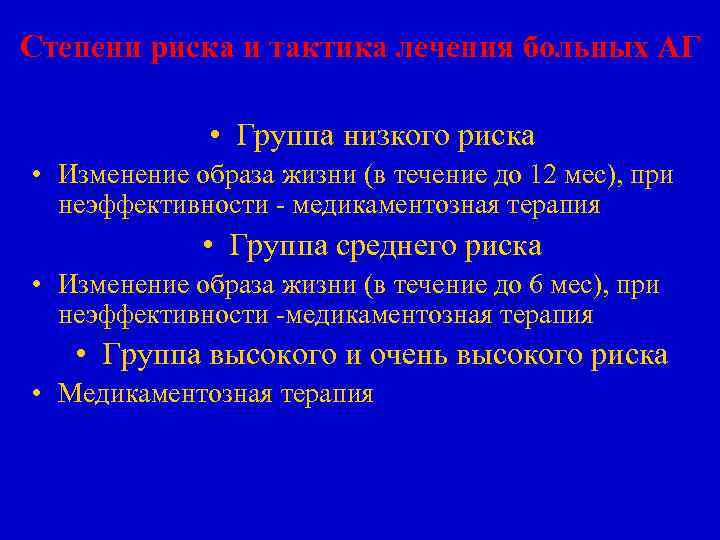 Степени риска и тактика лечения больных АГ

• Группа низкого риска

• Изменение образа жизни (в течение до 12 мес), при неэффективности - медикаментозная терапия

• Группа среднего риска

• Изменение образа жизни (в течение до 6 мес), при неэффективности -медикаментозная терапия

• Группа высокого и очень высокого риска

• Медикаментозная терапия